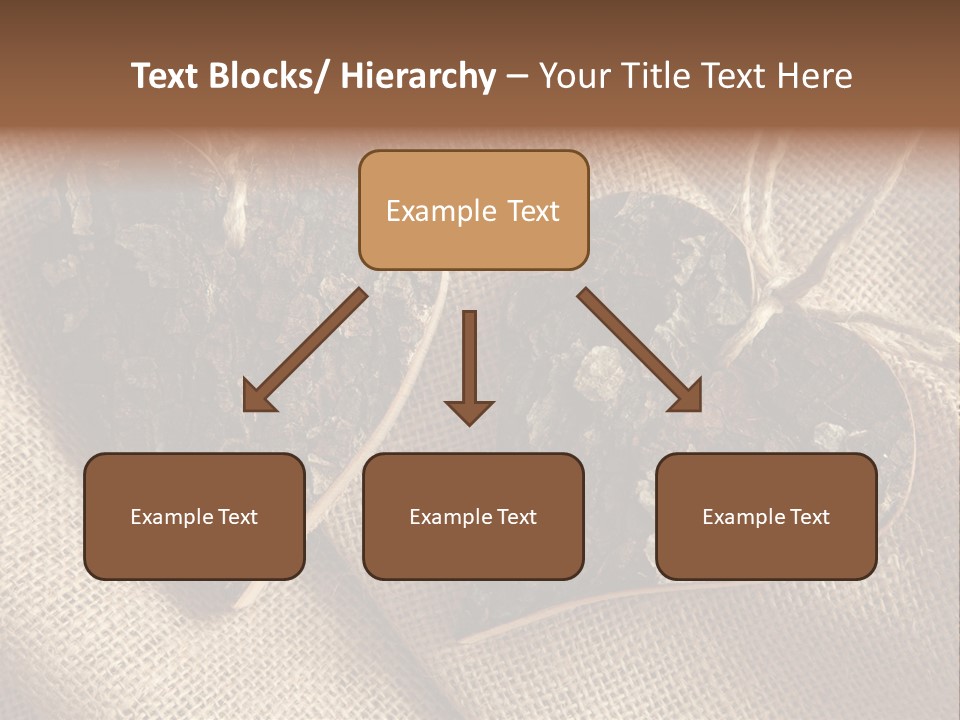 Text Blocks/ Hierarchy – Your Title Text Here

Example Text

Example Text

Example Text

Example Text